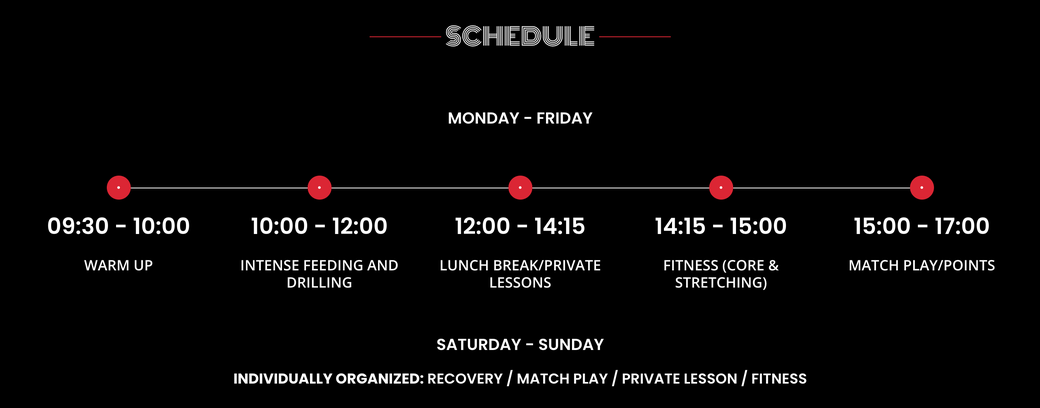 SCHEDULE

MONDAY - FRIDAY

09:30 - 10:00
WARM UP

10:00 - 12:00
INTENSE FEEDING AND DRILLING

12:00 - 14:15
LUNCH BREAK/PRIVATE LESSONS

14:15 - 15:00
FITNESS (CORE & STRETCHING)

15:00 - 17:00
MATCH PLAY/POINTS

SATURDAY - SUNDAY

INDIVIDUALLY ORGANIZED: RECOVERY / MATCH PLAY / PRIVATE LESSON / FITNESS